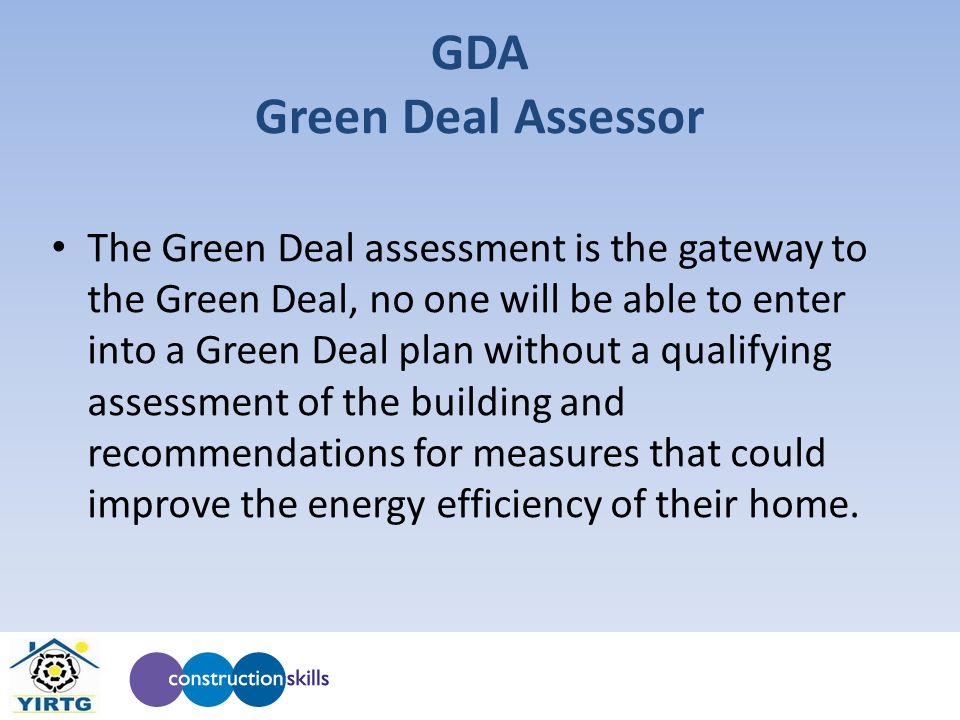 GDA
Green Deal Assessor

• The Green Deal assessment is the gateway to the Green Deal, no one will be able to enter into a Green Deal plan without a qualifying assessment of the building and recommendations for measures that could improve the energy efficiency of their home.

YIRTG

constructionskills